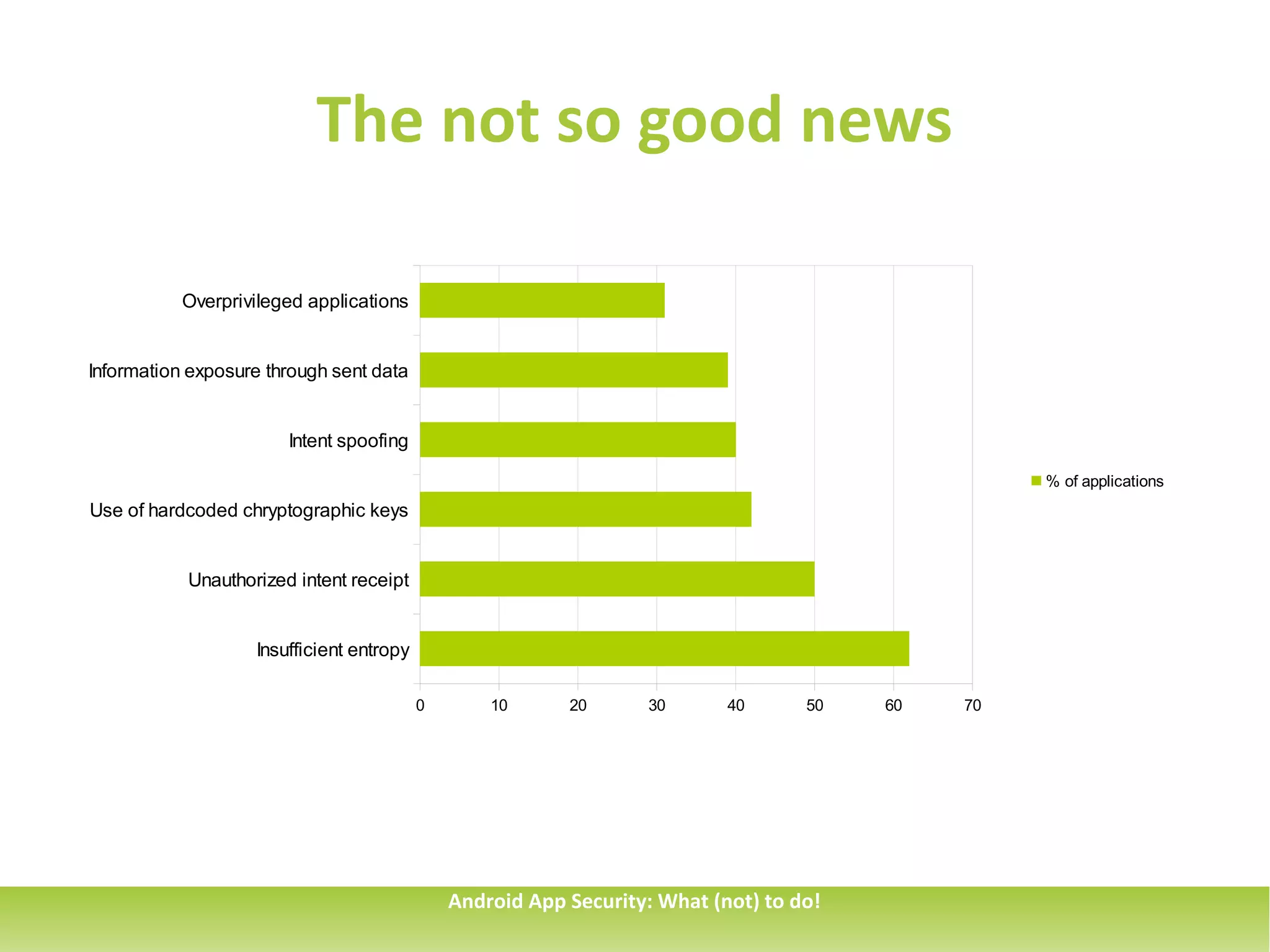 The not so good news

Overprivileged applications

Information exposure through sent data

Intent spoofing

Use of hardcoded chryptographic keys

Unauthorized intent receipt

Insufficient entropy

0 10 20 30 40 50 60 70

% of applications

Android App Security: What (not) to do!